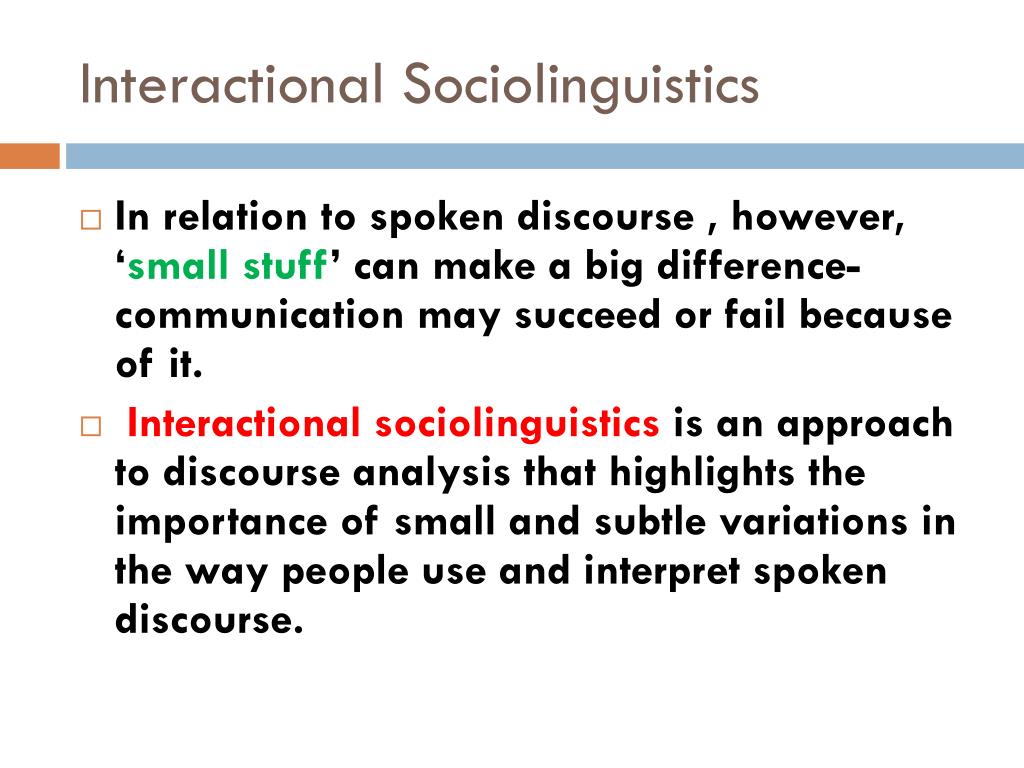 Interactional Sociolinguistics

□ In relation to spoken discourse , however, ‘small stuff’ can make a big difference- communication may succeed or fail because of it.

□ Interactional sociolinguistics is an approach to discourse analysis that highlights the importance of small and subtle variations in the way people use and interpret spoken discourse.